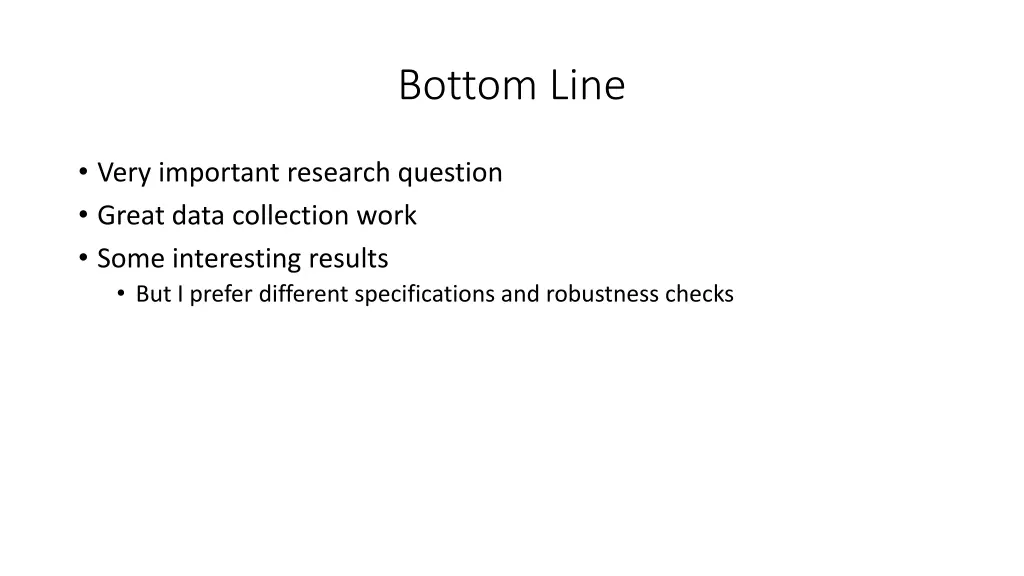 Bottom Line

• Very important research question
• Great data collection work
• Some interesting results
  • But I prefer different specifications and robustness checks